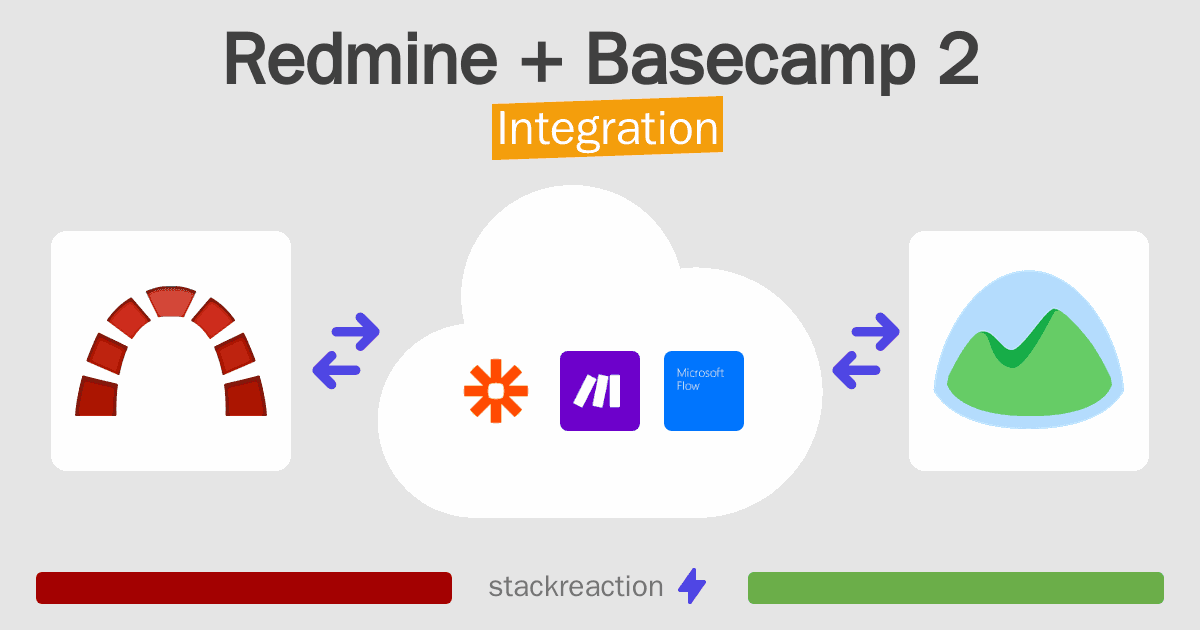 Redmine + Basecamp 2

Integration

Microsoft Flow

stackreaction